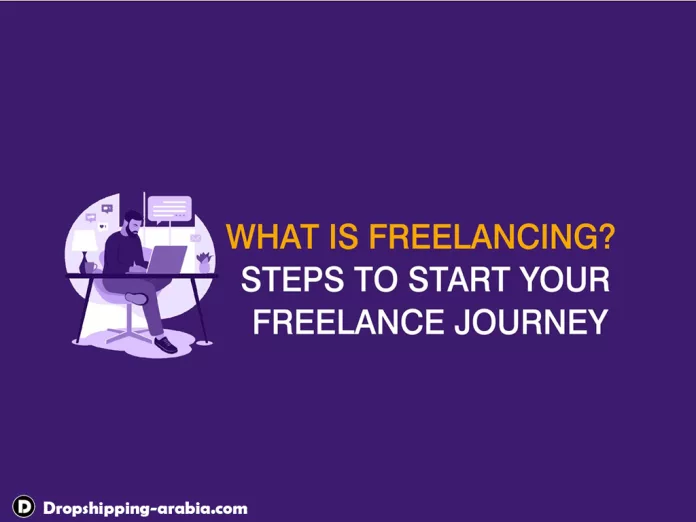 WHAT IS FREELANCING?
STEPS TO START YOUR FREELANCE JOURNEY

D Dropshipping-arabia.com